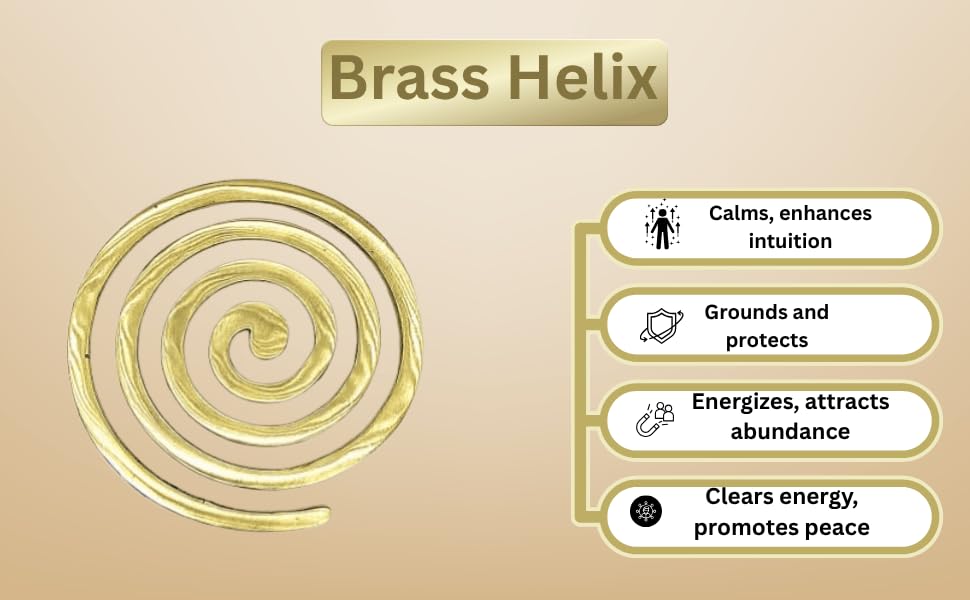 Brass Helix

Calms, enhances intuition

Grounds and protects

Energizes, attracts abundance

Clears energy, promotes peace